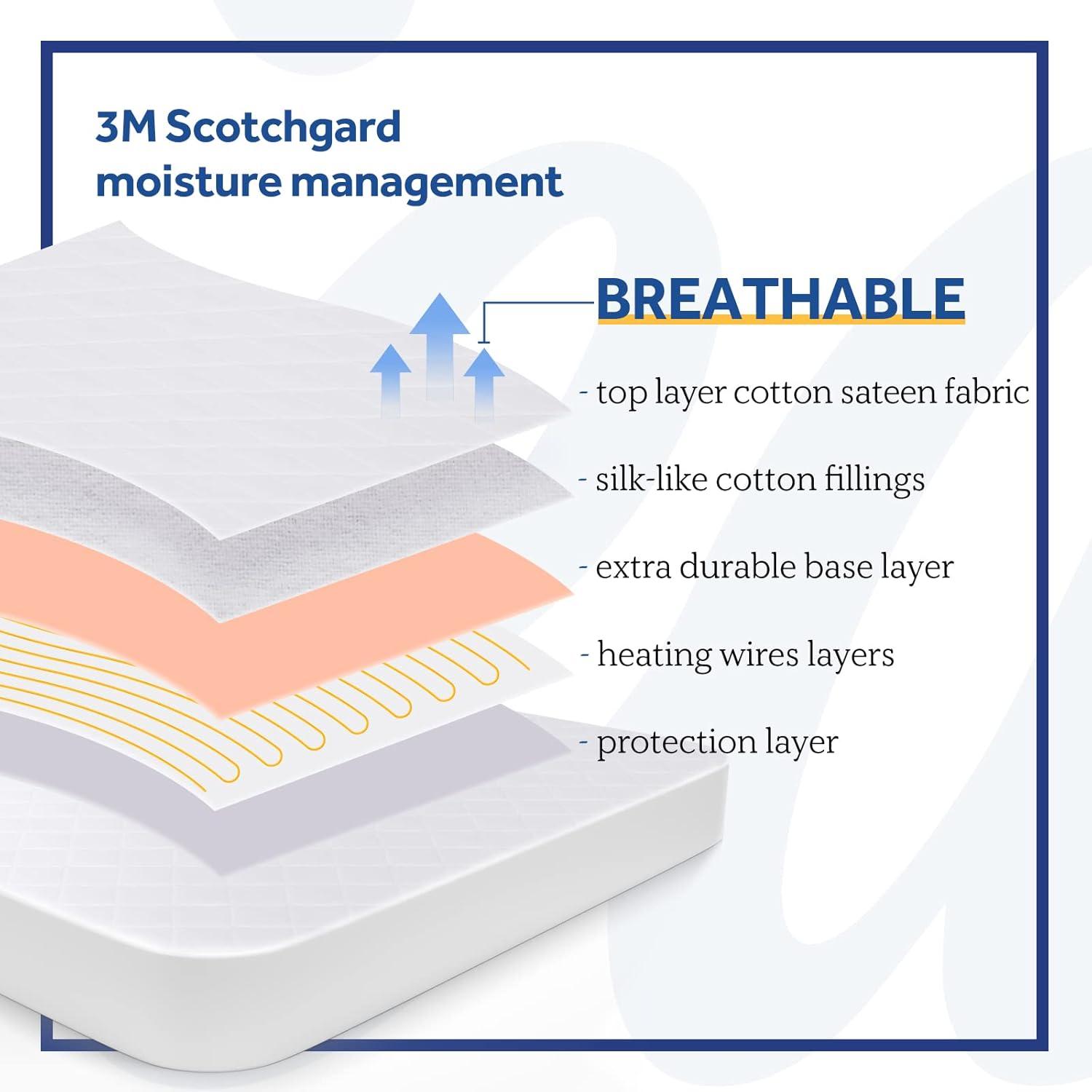 3M Scotchgard moisture management

BREATHABLE

- top layer cotton sateen fabric

- silk-like cotton fillings

- extra durable base layer

- heating wires layers

- protection layer